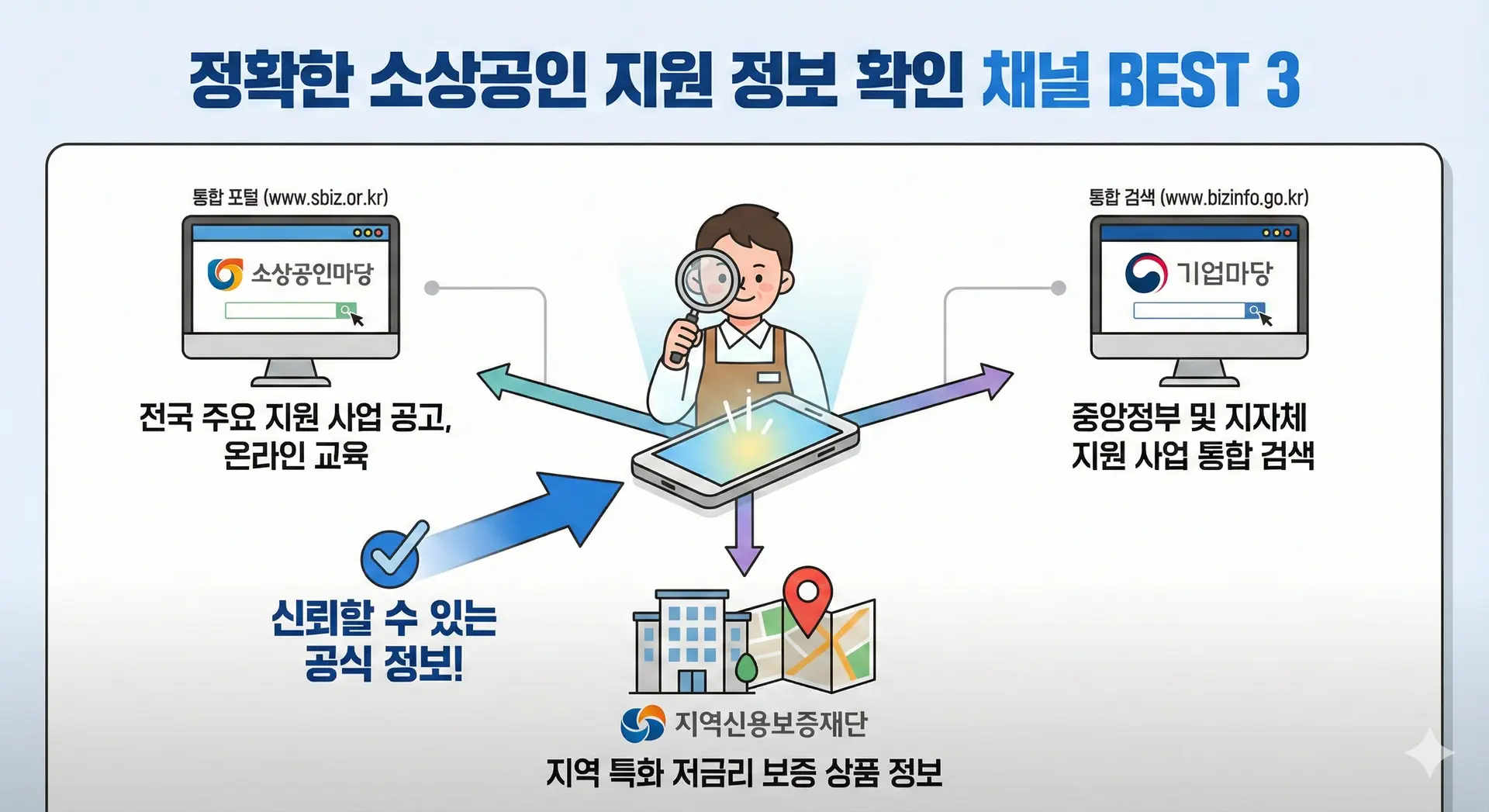 정확한 소상공인 지원 정보 확인 채널 BEST 3

통합 포털 (www.sbiz.or.kr)

소상공인마당

전국 주요 지원 사업 공고, 온라인 교육

통합 검색 (www.bizinfo.go.kr)

기업마당

중앙정부 및 지자체 지원 사업 통합 검색

신뢰할 수 있는 공식 정보!

지역신용보증재단

지역 특화 저금리 보증 상품 정보